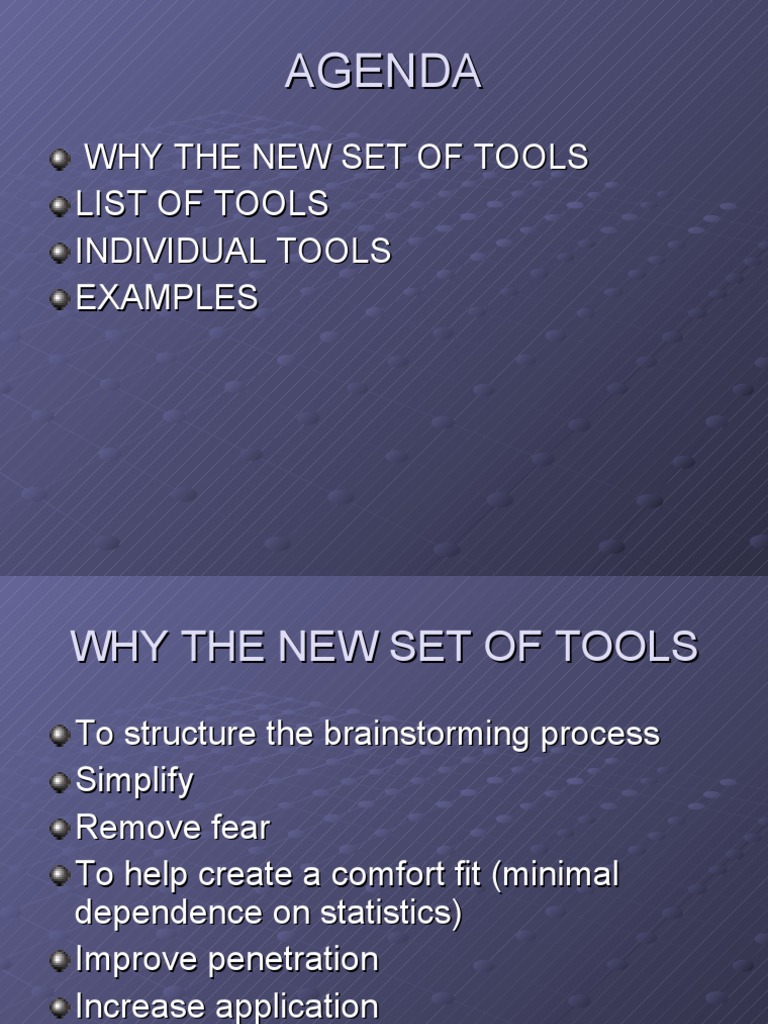 AGENDA

WHY THE NEW SET OF TOOLS
LIST OF TOOLS
INDIVIDUAL TOOLS
EXAMPLES

WHY THE NEW SET OF TOOLS

To structure the brainstorming process
Simplify
Remove fear
To help create a comfort fit (minimal dependence on statistics)
Improve penetration
Increase application